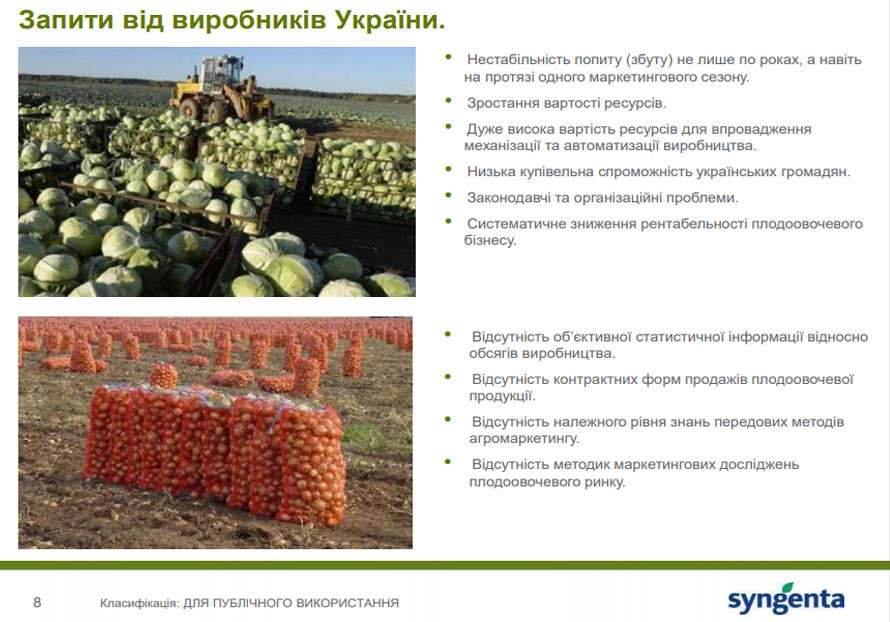 Запити від виробників України.

• Нестабільність попиту (збуту) не лише по роках, а навіть на протязі одного маркетингового сезону.

• Зростання вартості ресурсів.

• Дуже висока вартість ресурсів для впровадження механізації та автоматизації виробництва.

• Низька купівельна спроможність українських громадян.

• Законодавчі та організаційні проблеми.

• Систематичне зниження рентабельності плодоовочевого бізнесу.

• Відсутність об'єктивної статистичної інформації відносно обсягів виробництва.

• Відсутність контрактних форм продажів плодоовочевої продукції.

• Відсутність належного рівня знань передових методів агромаркетингу.

• Відсутність методик маркетингових досліджень плодоовочевого ринку.

8 Класифікація: ДЛЯ ПУБЛІЧНОГО ВИКОРИСТАННЯ

syngenta